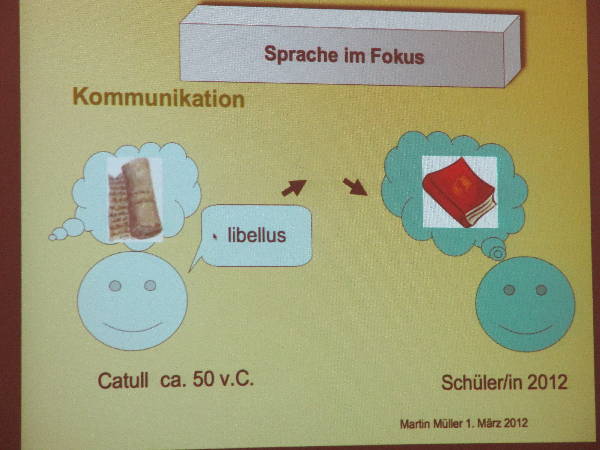 Sprache im Fokus

Kommunikation

libellus

Catull ca. 50 v.C.

Schüler/in 2012

Martin Müller 1. März 2012